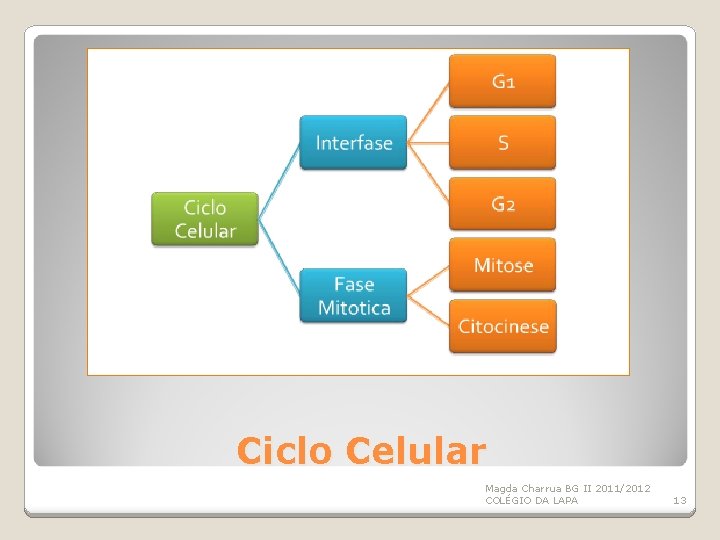 Ciclo Celular

Interfase

Fase Mitotica

G1

S

G2

Mitose

Citocinese

Ciclo Celular

Magda Charrua BG II 2011/2012
COLÉGIO DA LAPA

13